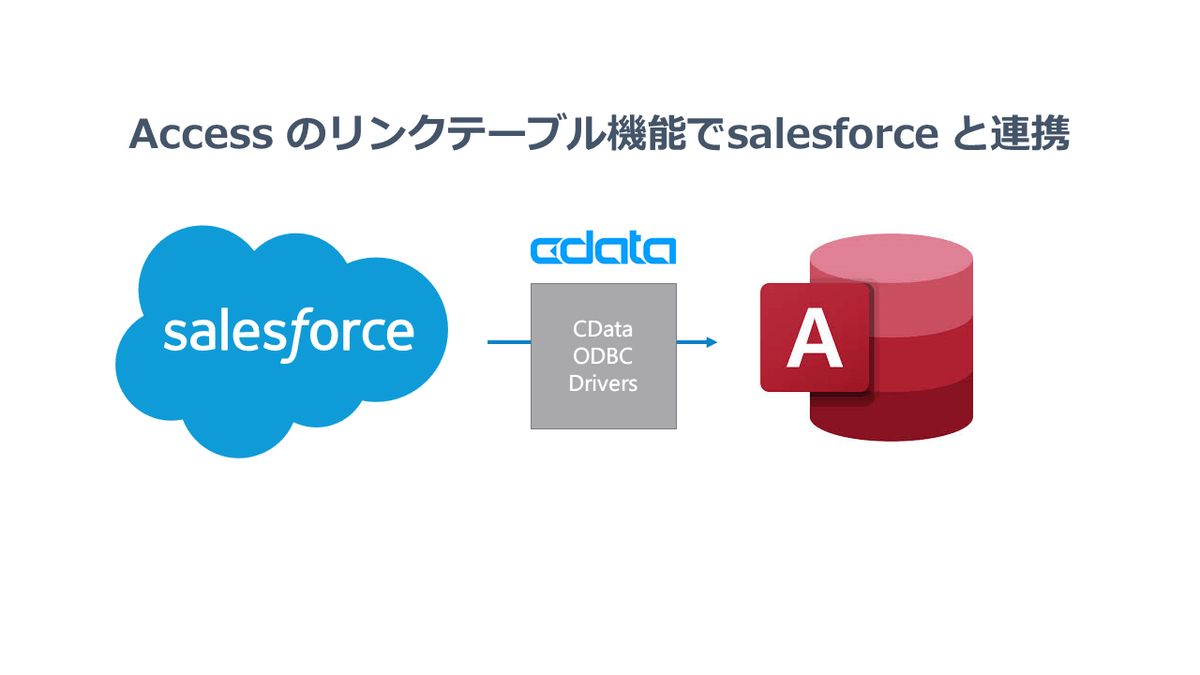 Access のリンクテーブル機能でsalesforce と連携

salesforce

cdata

CData ODBC Drivers

A